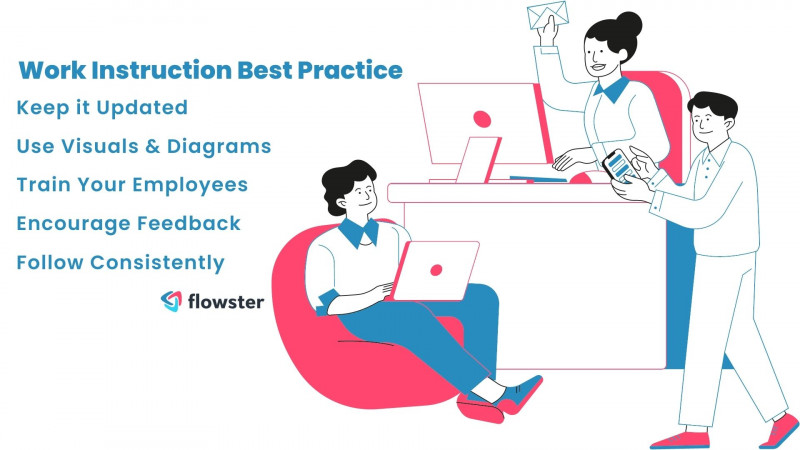 Work Instruction Best Practice

Keep it Updated

Use Visuals & Diagrams

Train Your Employees

Encourage Feedback

Follow Consistently

flowster